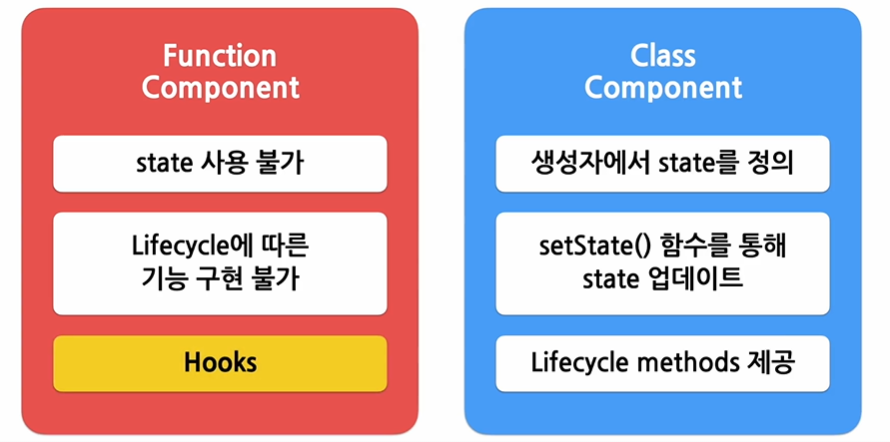 Function Component

state 사용 불가

Lifecycle에 따른 기능 구현 불가

Hooks

Class Component

생성자에서 state를 정의

setState() 함수를 통해 state 업데이트

Lifecycle methods 제공